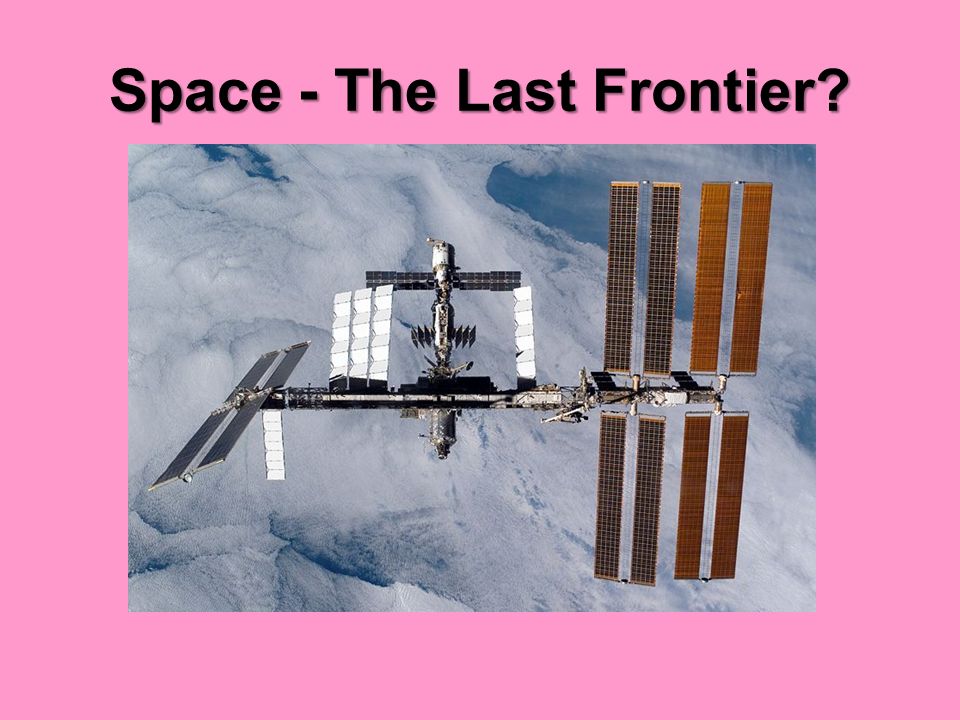 Space - The Last Frontier?